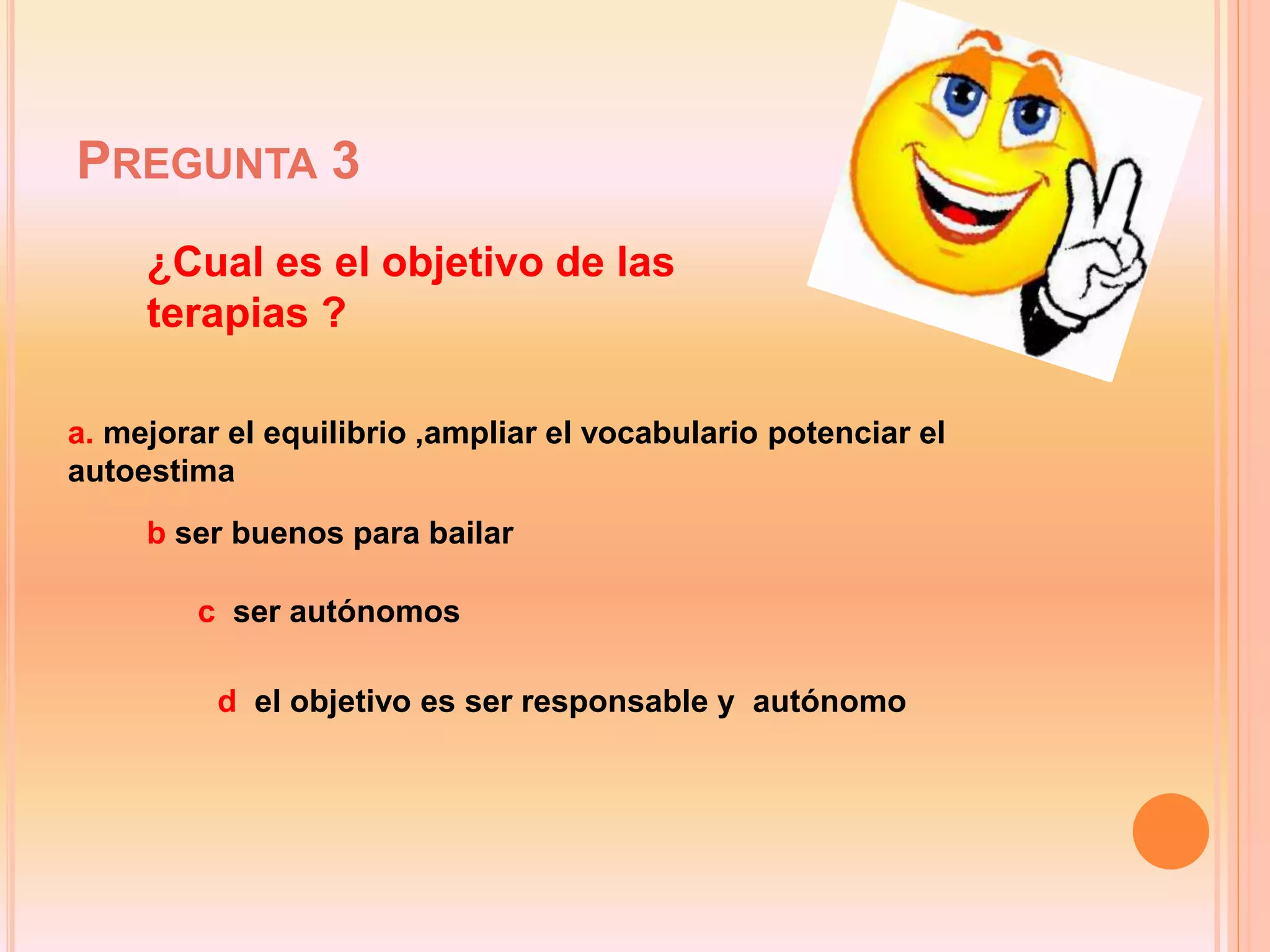 PREGUNTA 3

¿Cual es el objetivo de las terapias ?

a. mejorar el equilibrio ,ampliar el vocabulario potenciar el autoestima

b ser buenos para bailar

c ser autónomos

d el objetivo es ser responsable y autónomo